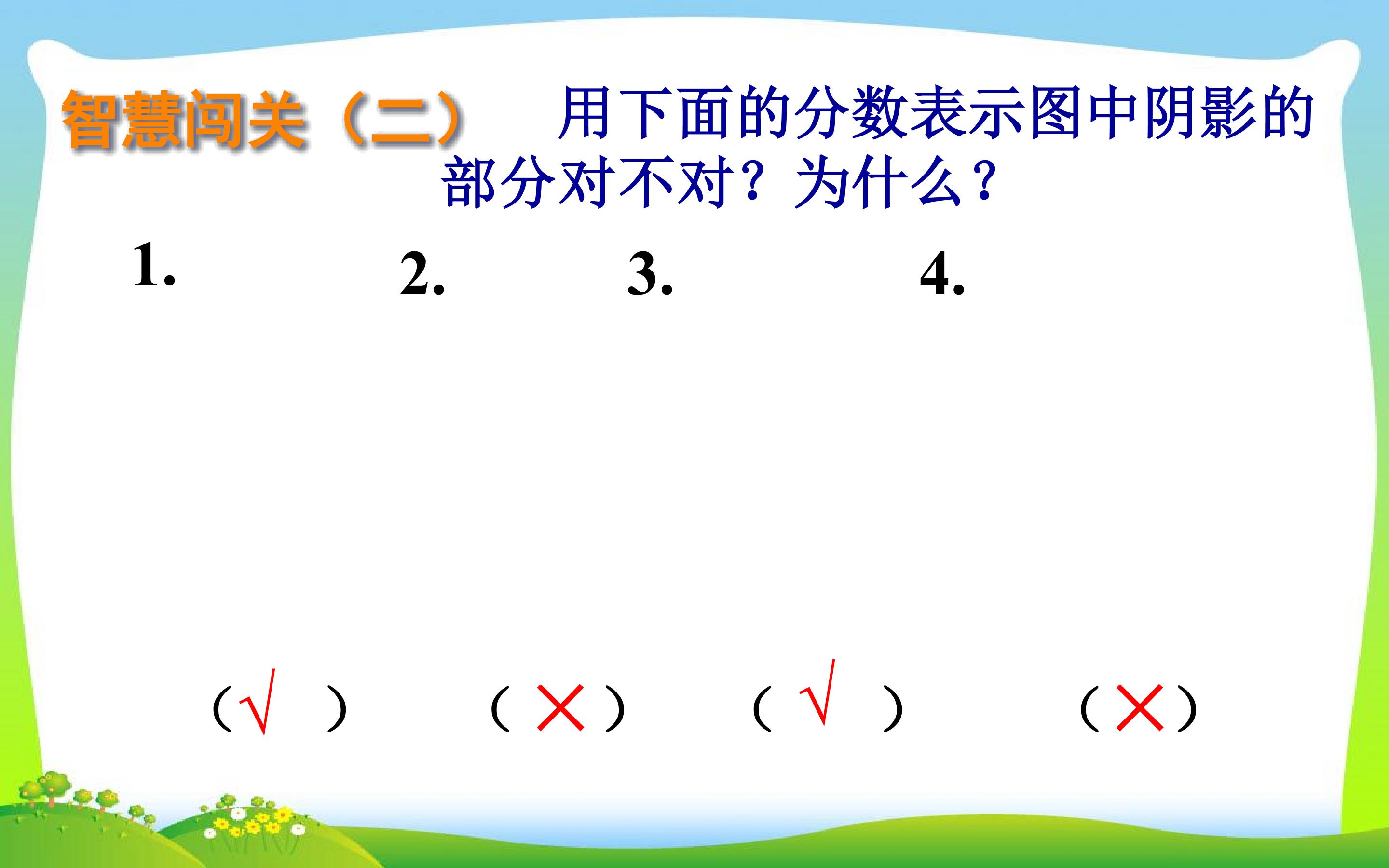 智慧闯关（二） 用下面的分数表示图中阴影的部分对不对？为什么？

1. 2. 3. 4.

（√ ） （ × ） （ √ ） （ × ）